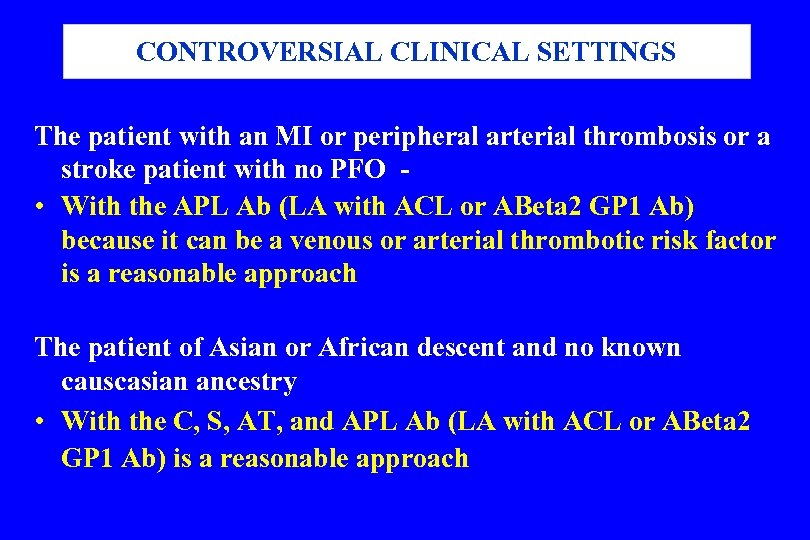 CONTROVERSIAL CLINICAL SETTINGS

The patient with an MI or peripheral arterial thrombosis or a stroke patient with no PFO -

• With the APL Ab (LA with ACL or ABeta2 GP1 Ab) because it can be a venous or arterial thrombotic risk factor is a reasonable approach

The patient of Asian or African descent and no known causcasian ancestry

• With the C, S, AT, and APL Ab (LA with ACL or ABeta2 GP1 Ab) is a reasonable approach